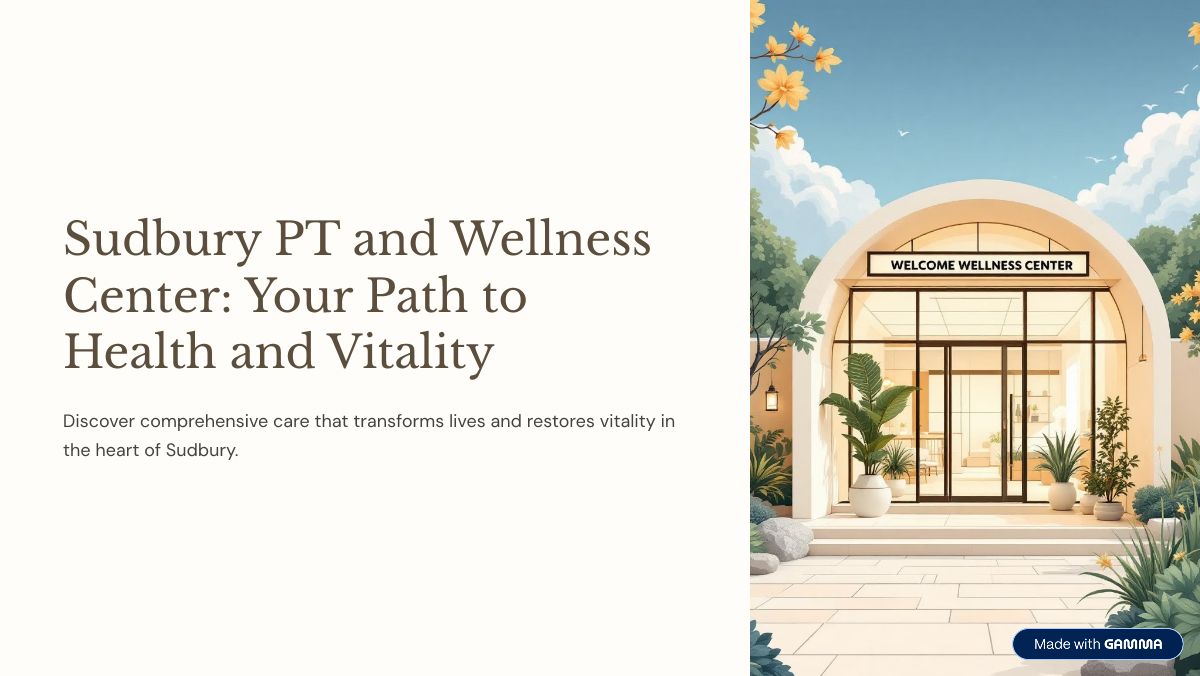 Sudbury PT and Wellness Center: Your Path to Health and Vitality

Discover comprehensive care that transforms lives and restores vitality in the heart of Sudbury.

WELCOME WELLNESS CENTER

Made with GAMMA